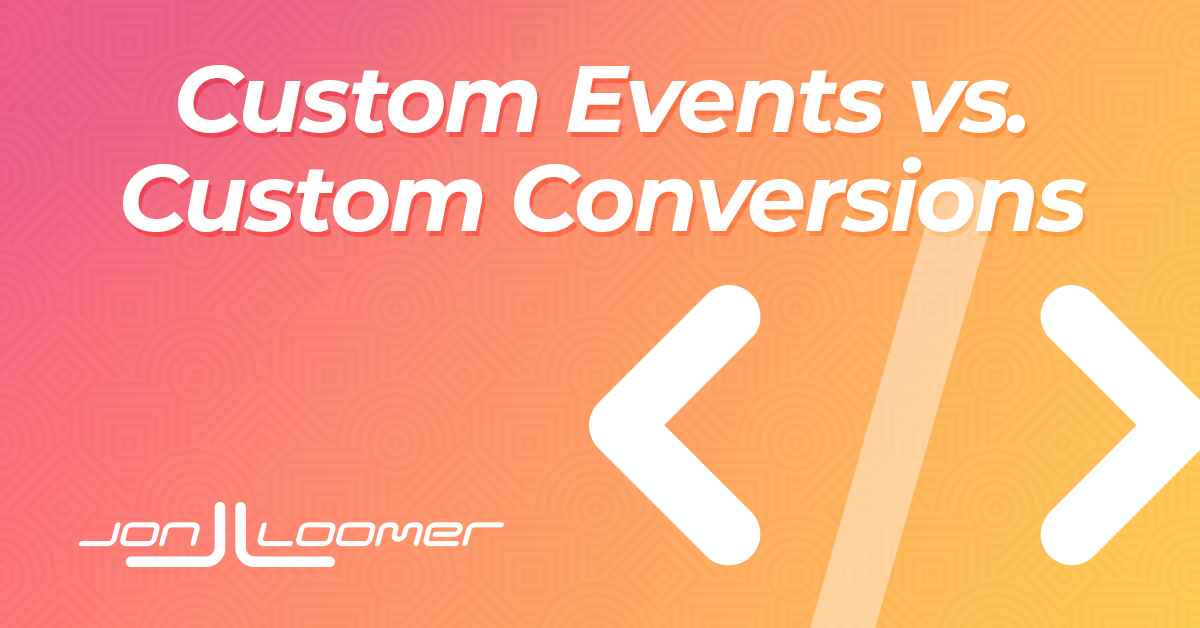 Custom Events vs.
Custom Conversions

JON LOOMER